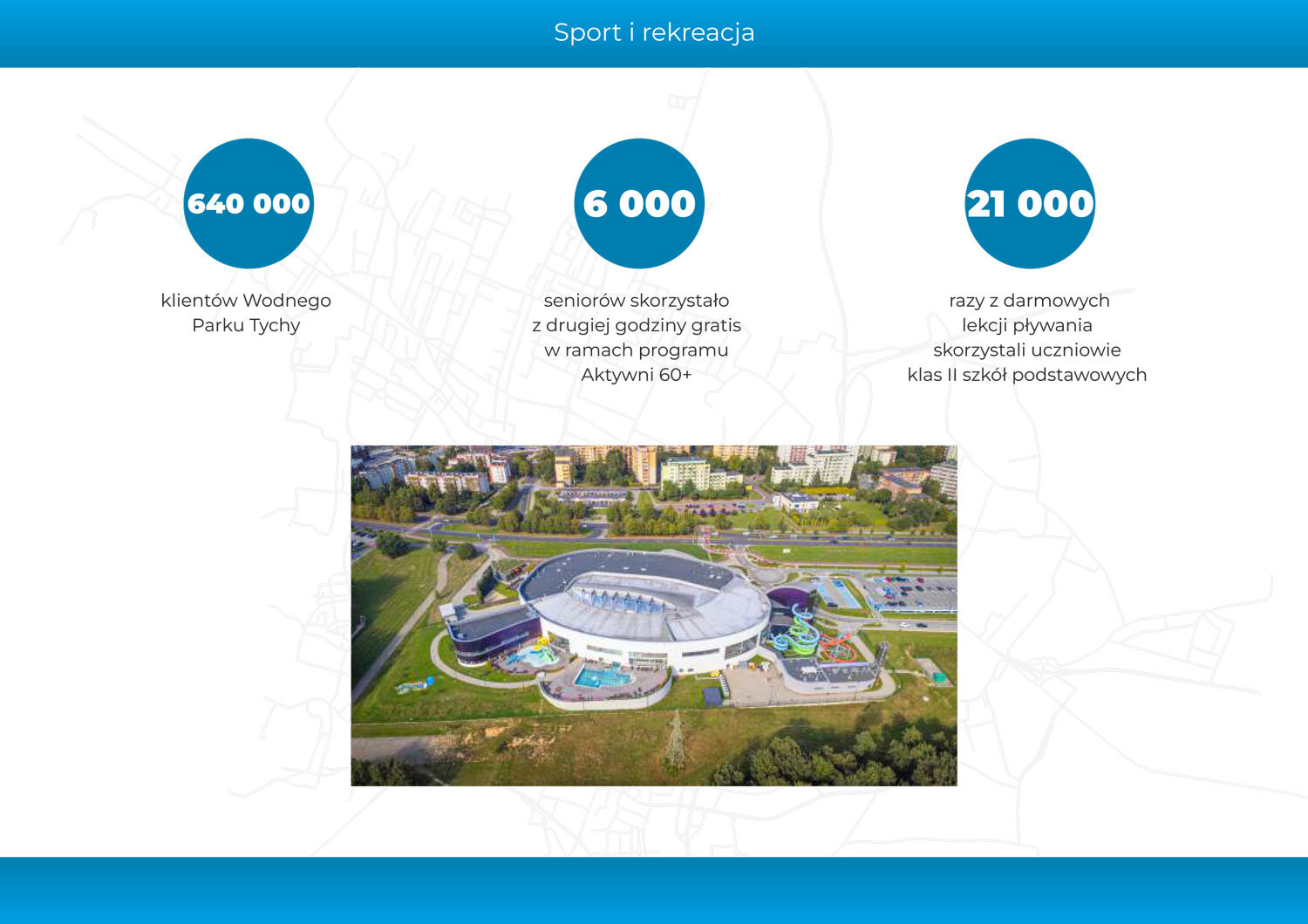 Sport i rekreacja

640 000

klientów Wodnego Parku Tychy

6 000

seniorów skorzystało z drugiej godziny gratis w ramach programu Aktywni 60+

21 000

razy z darmowych lekcji pływania skorzystali uczniowie klas II szkół podstawowych